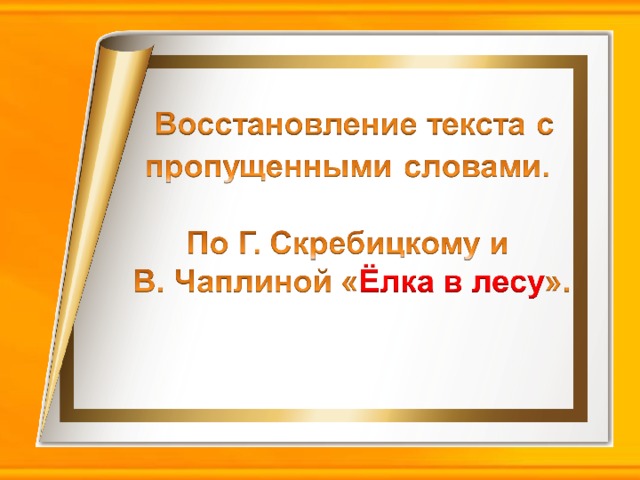 Восстановление текста с пропущенными словами.

По Г. Скребицкому и В. Чаплиной «Ёлка в лесу».